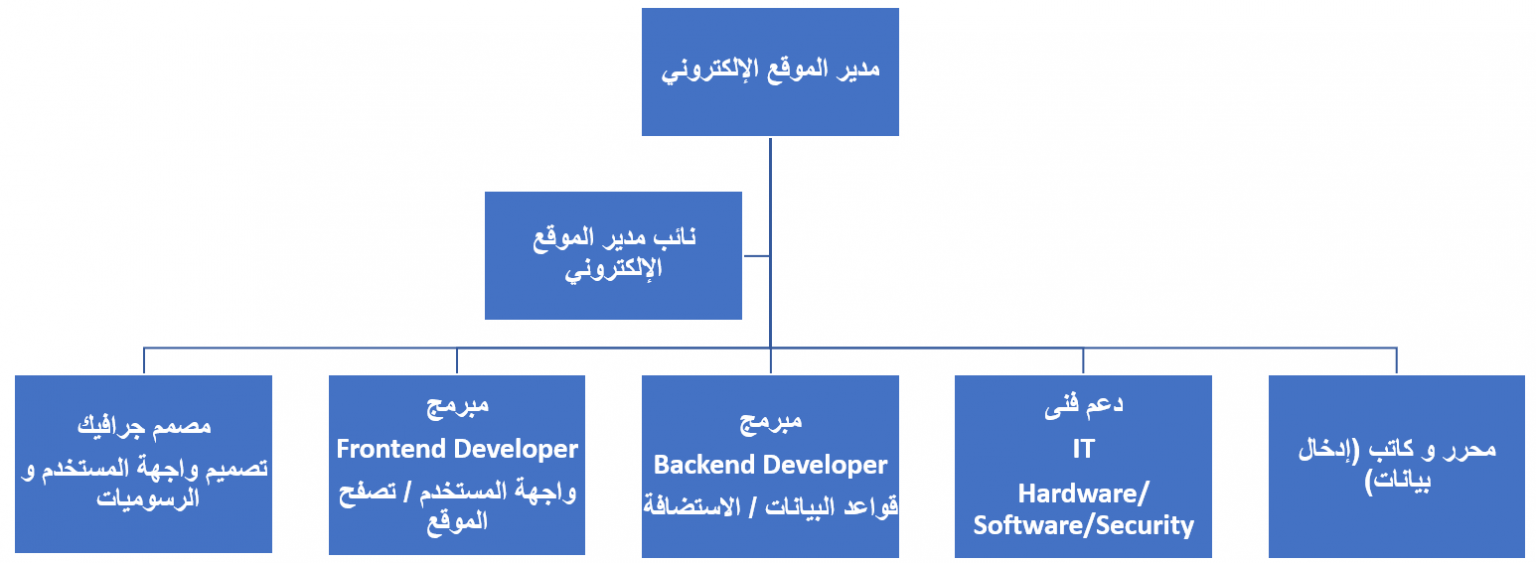 مدير الموقع الإلكتروني

نائب مدير الموقع الإلكتروني

محرر و كاتب (إدخال بيانات)

دعم فنى
IT
Hardware/ Software/Security

مبرمج
Backend Developer
قواعد البيانات / الاستضافة

مبرمج
Frontend Developer
واجهة المستخدم / تصفح الموقع

مصمم جرافيك
تصميم واجهة المستخدم و الرسوميات